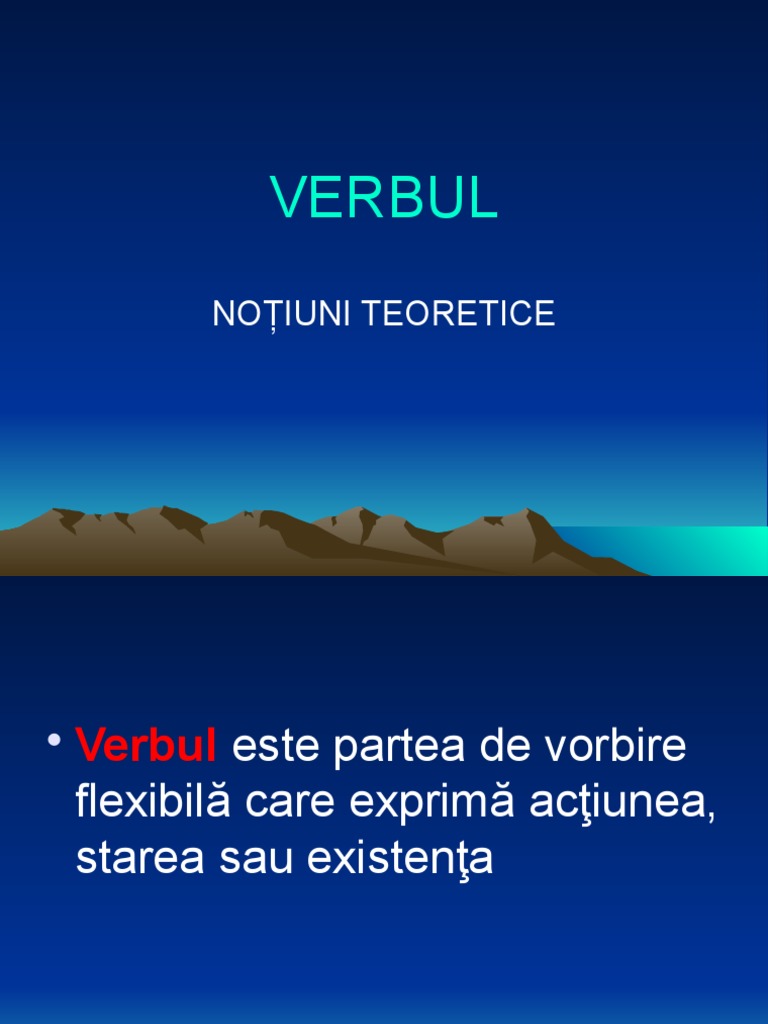 VERBUL

NOȚIUNI TEORETICE

• Verbul este partea de vorbire flexibilă care exprimă acţiunea, starea sau existenţa